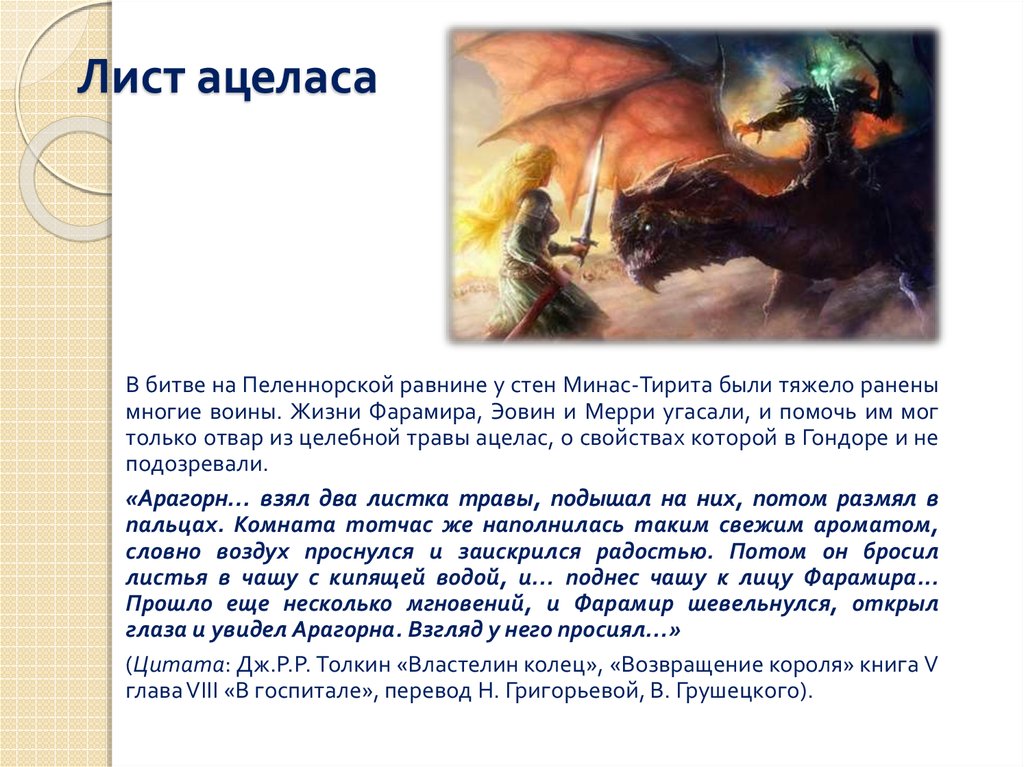 Лист ацеласа

В битве на Пеленнорской равнине у стен Минас-Тирита были тяжело ранены многие воины. Жизни Фарамира, Эовин и Мерри угасали, и помочь им мог только отвар из целебной травы ацелас, о свойствах которой в Гондоре и не подозревали.

«Арагорн… взял два листка травы, подышал на них, потом размял в пальцах. Комната тотчас же наполнилась таким свежим ароматом, словно воздух проснулся и заискрился радостью. Потом он бросил листья в чашу с кипящей водой, и… поднес чашу к лицу Фарамира… Прошло еще несколько мгновений, и Фарамир шевельнулся, открыл глаза и увидел Арагорна. Взгляд у него просиял…»

(Цитата: Дж.Р.Р. Толкин «Властелин колец», «Возвращение короля» книга V глава VIII «В госпитале», перевод Н. Григорьевой, В. Грушецкого).